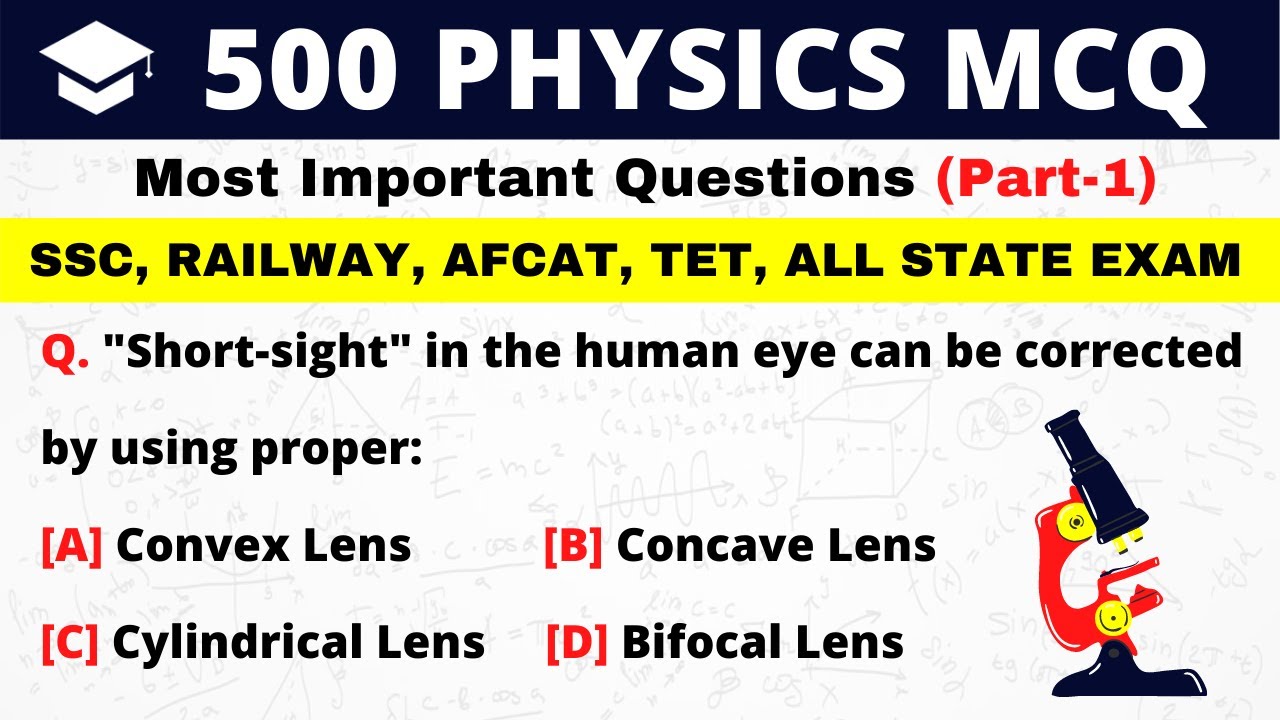 500 PHYSICS MCQ

Most Important Questions (Part-1)

SSC, RAILWAY, AFCAT, TET, ALL STATE EXAM

Q. "Short-sight" in the human eye can be corrected by using proper:

[A] Convex Lens
[B] Concave Lens
[C] Cylindrical Lens
[D] Bifocal Lens